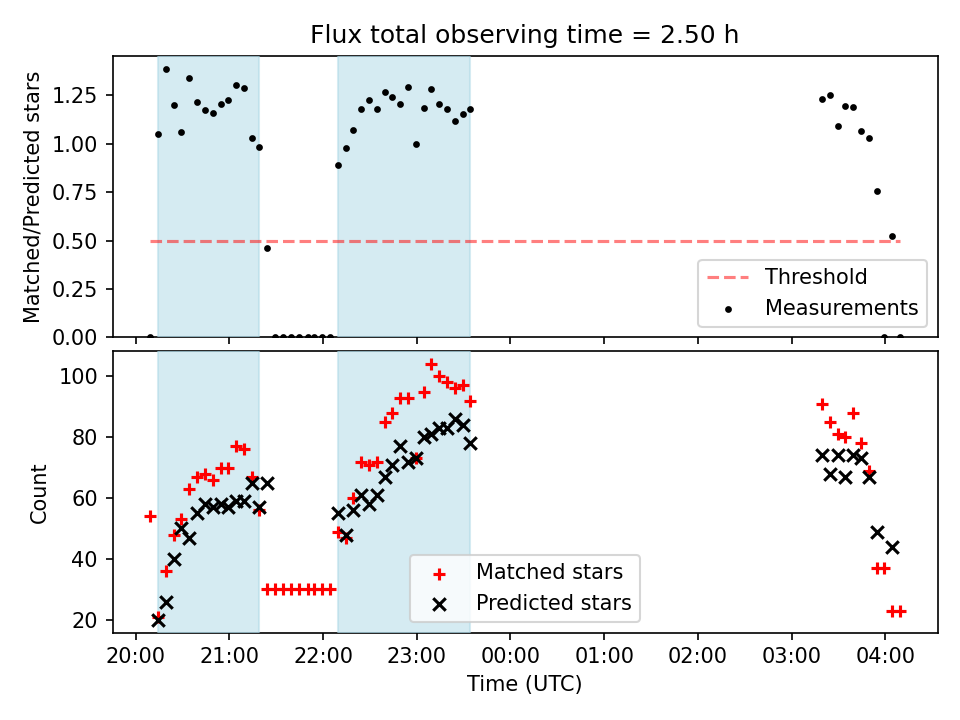 Flux total observing time = 2.50 h

Matched/Predicted stars

1.25
1.00
0.75
0.50
0.25
0.00

Threshold
Measurements

Count

100
80
60
40
20

Matched stars
Predicted stars

20:00 21:00 22:00 23:00 00:00 01:00 02:00 03:00 04:00

Time (UTC)